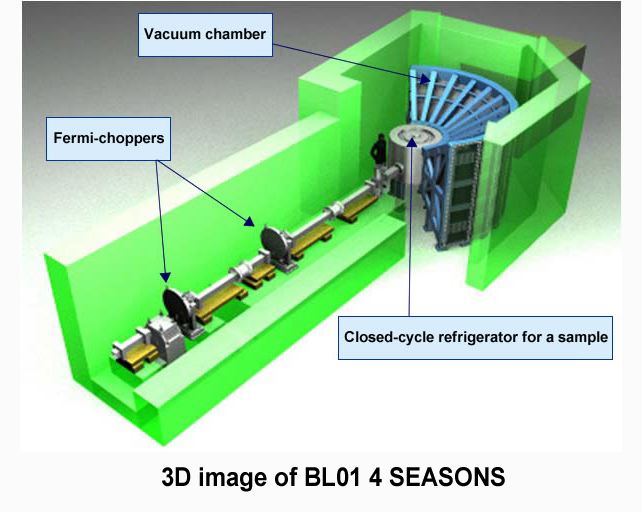 Vacuum chamber

Fermi-choppers

Closed-cycle refrigerator for a sample

3D image of BL01 4 SEASONS